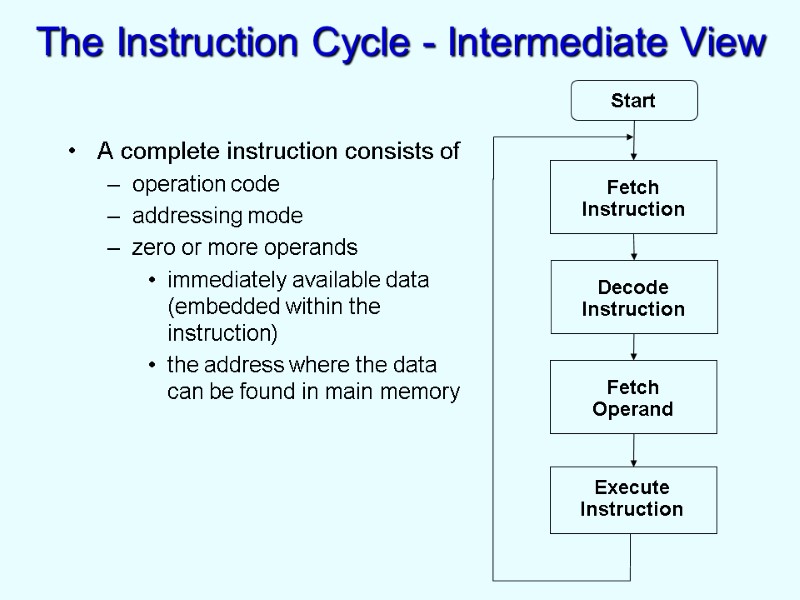 The Instruction Cycle - Intermediate View

• A complete instruction consists of
– operation code
– addressing mode
– zero or more operands
• immediately available data (embedded within the instruction)
• the address where the data can be found in main memory

Start

Fetch Instruction

Decode Instruction

Fetch Operand

Execute Instruction